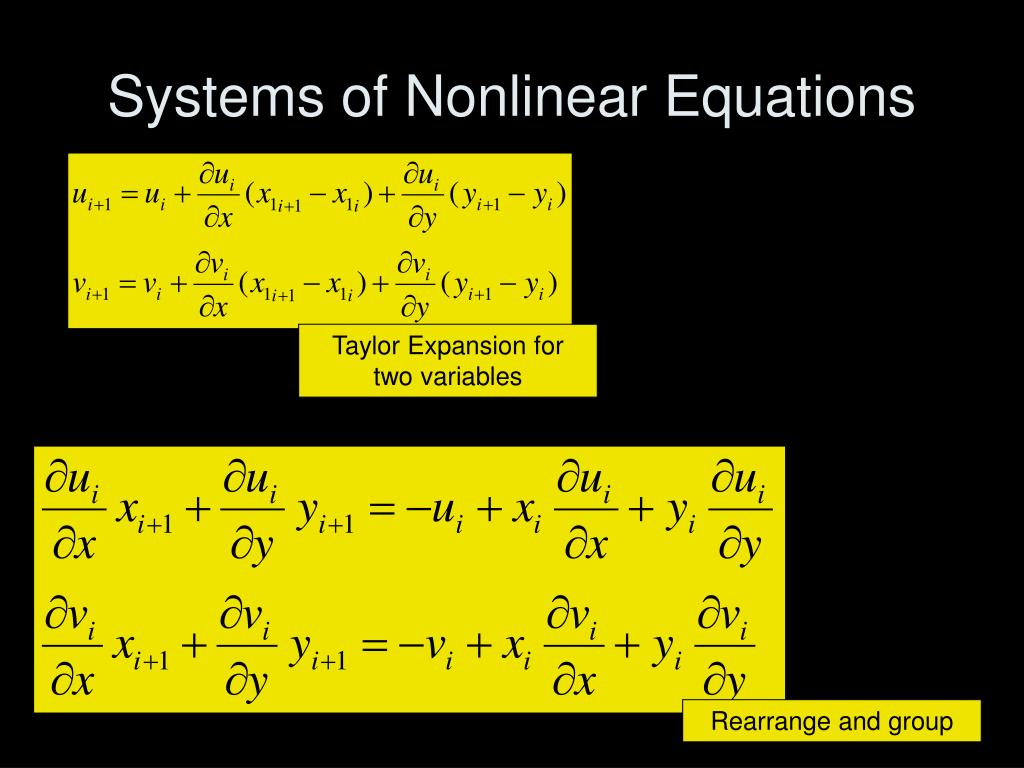 Systems of Nonlinear Equations

$u_{i+1} = u_i + \frac{\partial u_i}{\partial x}(x_{1i+1} - x_{1i}) + \frac{\partial u_i}{\partial y}(y_{i+1} - y_i)$

$v_{i+1} = v_i + \frac{\partial v_i}{\partial x}(x_{1i+1} - x_{1i}) + \frac{\partial v_i}{\partial y}(y_{i+1} - y_i)$

Taylor Expansion for two variables

$\frac{\partial u_i}{\partial x} x_{i+1} + \frac{\partial u_i}{\partial y} y_{i+1} = -u_i + x_i \frac{\partial u_i}{\partial x} + y_i \frac{\partial u_i}{\partial y}$

$\frac{\partial v_i}{\partial x} x_{i+1} + \frac{\partial v_i}{\partial y} y_{i+1} = -v_i + x_i \frac{\partial v_i}{\partial x} + y_i \frac{\partial v_i}{\partial y}$

Rearrange and group